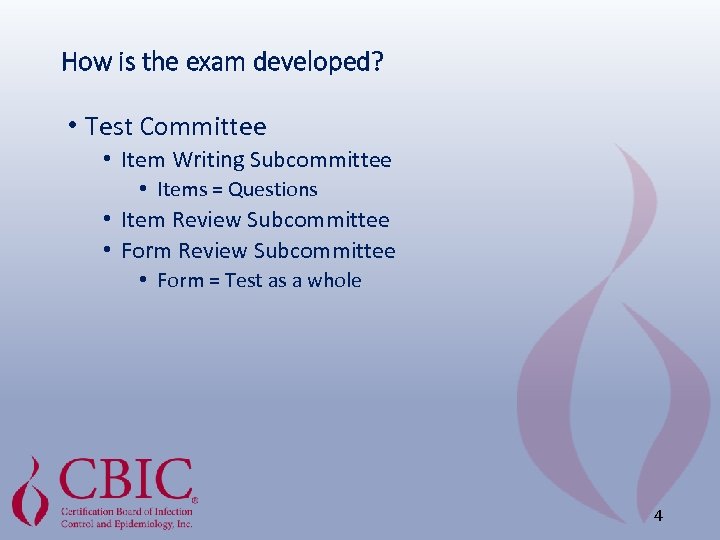 How is the exam developed?

• Test Committee
• Item Writing Subcommittee
• Items = Questions
• Item Review Subcommittee
• Form Review Subcommittee
• Form = Test as a whole

CBIC®
Certification Board of Infection Control and Epidemiology, Inc.

4